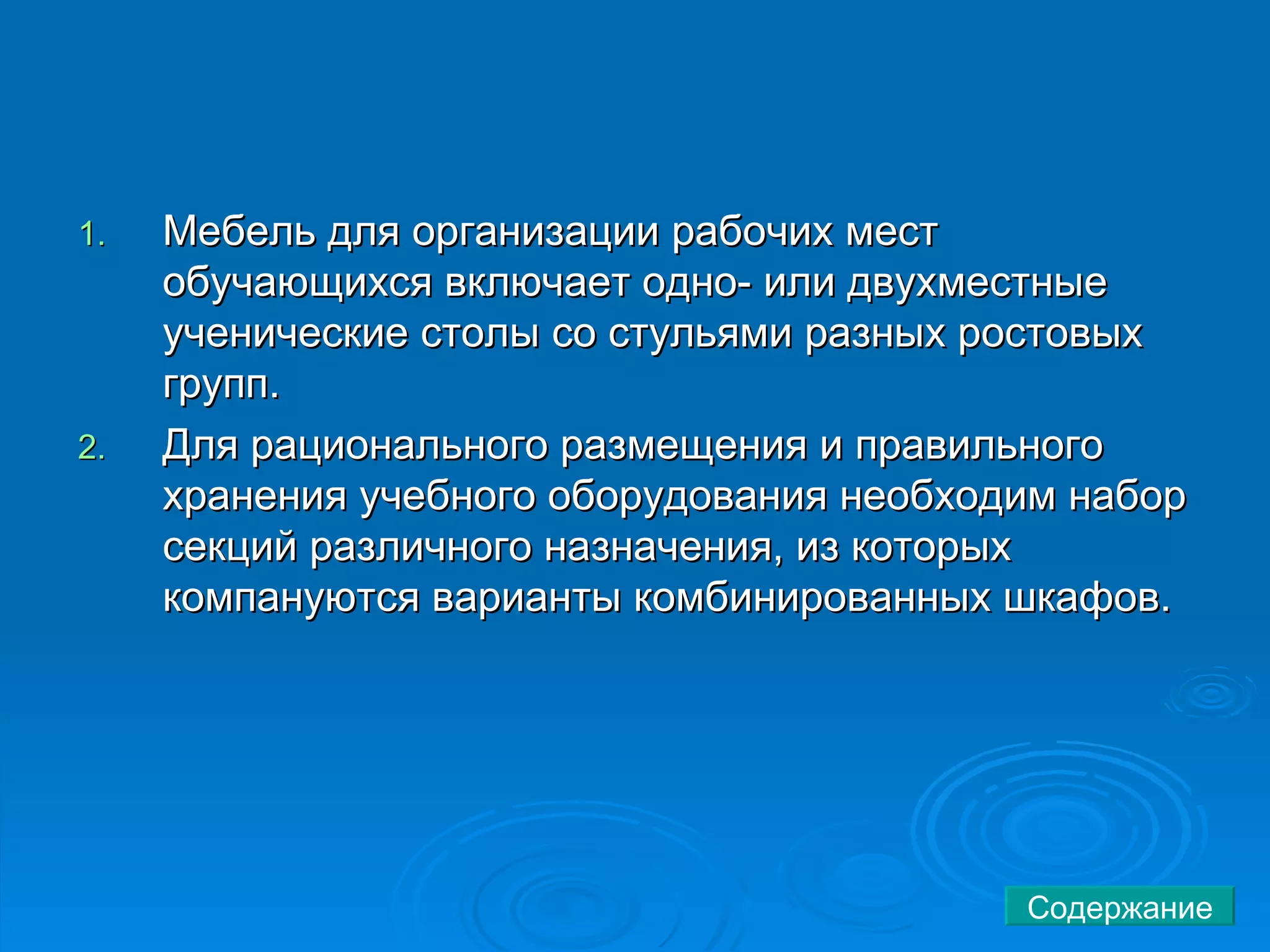 1. Мебель для организации рабочих мест обучающихся включает одно- или двухместные ученические столы со стульями разных ростовых групп.
2. Для рационального размещения и правильного хранения учебного оборудования необходим набор секций различного назначения, из которых компануются варианты комбинированных шкафов.

Содержание